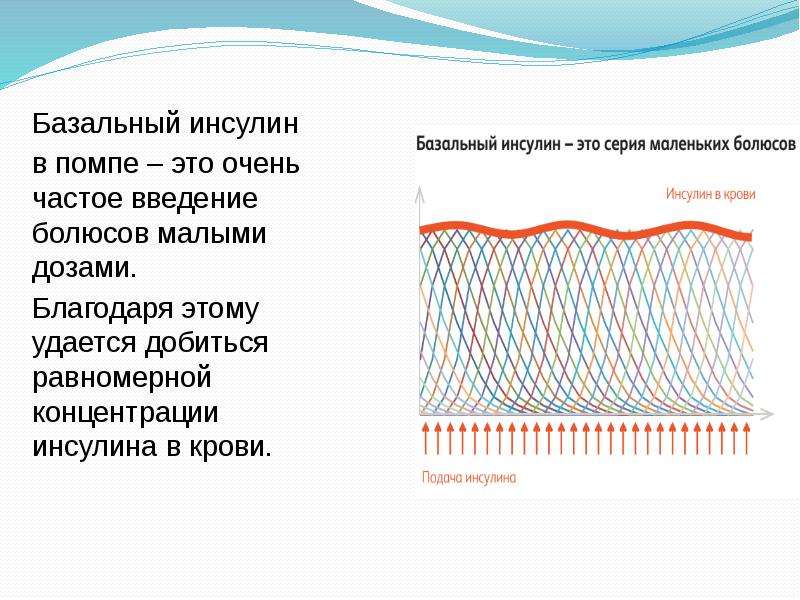 Базальный инсулин в помпе – это очень частое введение болюсов малыми дозами.

Благодаря этому удается добиться равномерной концентрации инсулина в крови.

Базальный инсулин – это серия маленьких болюсов

Инсулин в крови

Подача инсулина